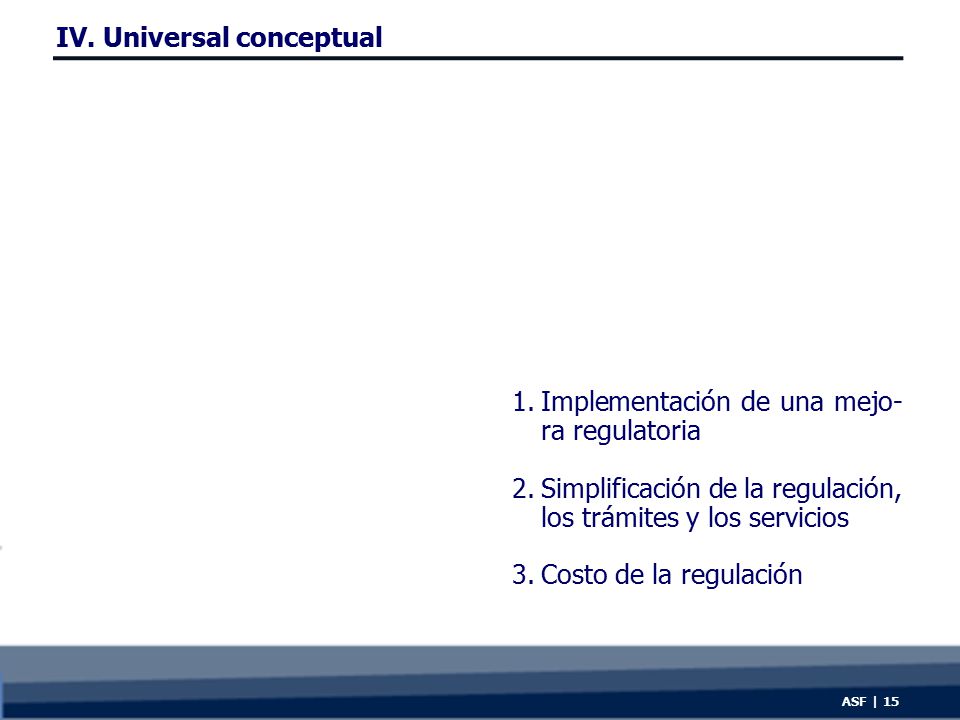 IV. Universal conceptual

1. Implementación de una mejora regulatoria

2. Simplificación de la regulación, los trámites y los servicios

3. Costo de la regulación

ASF | 15